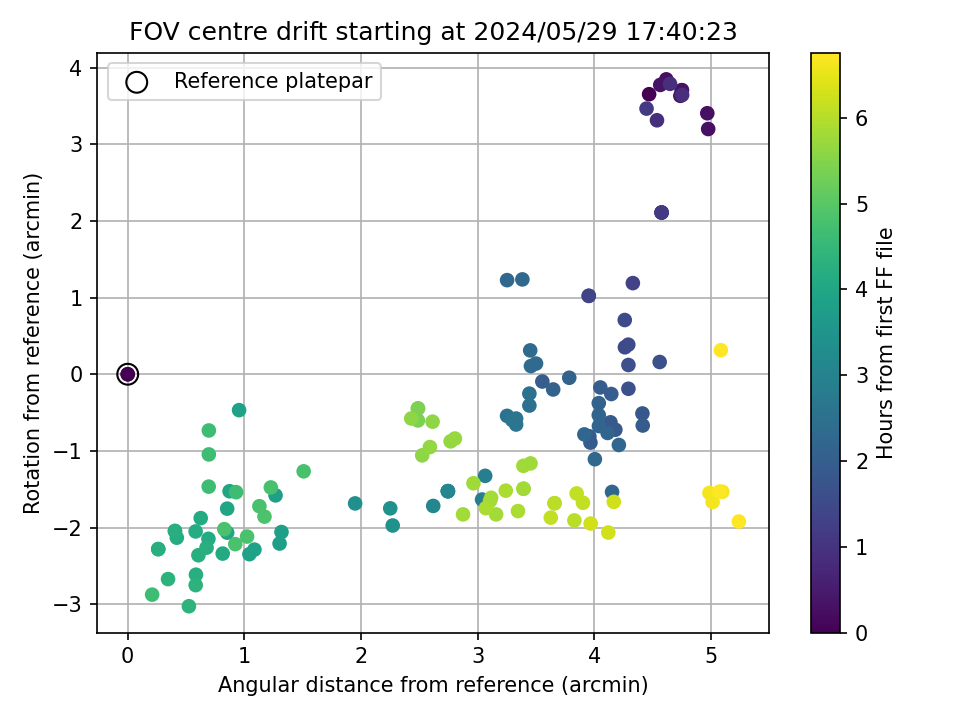 FOV centre drift starting at 2024/05/29 17:40:23

Reference platepar

Rotation from reference (arcmin)

4
3
2
1
0
−1
−2
−3

0
1
2
3
4
5

Angular distance from reference (arcmin)

Hours from first FF file

6
5
4
3
2
1
0